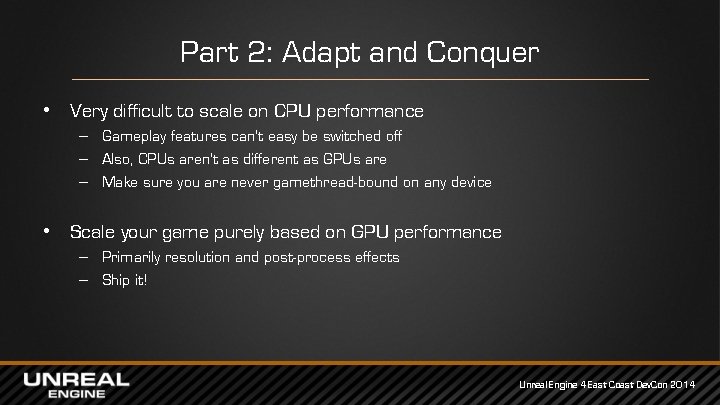 Part 2: Adapt and Conquer

• Very difficult to scale on CPU performance
– Gameplay features can't easy be switched off
– Also, CPUs aren't as different as GPUs are
– Make sure you are never gamethread-bound on any device

• Scale your game purely based on GPU performance
– Primarily resolution and post-process effects
– Ship it!

UNREAL ENGINE

Unreal Engine 4 East Coast DevCon 2014